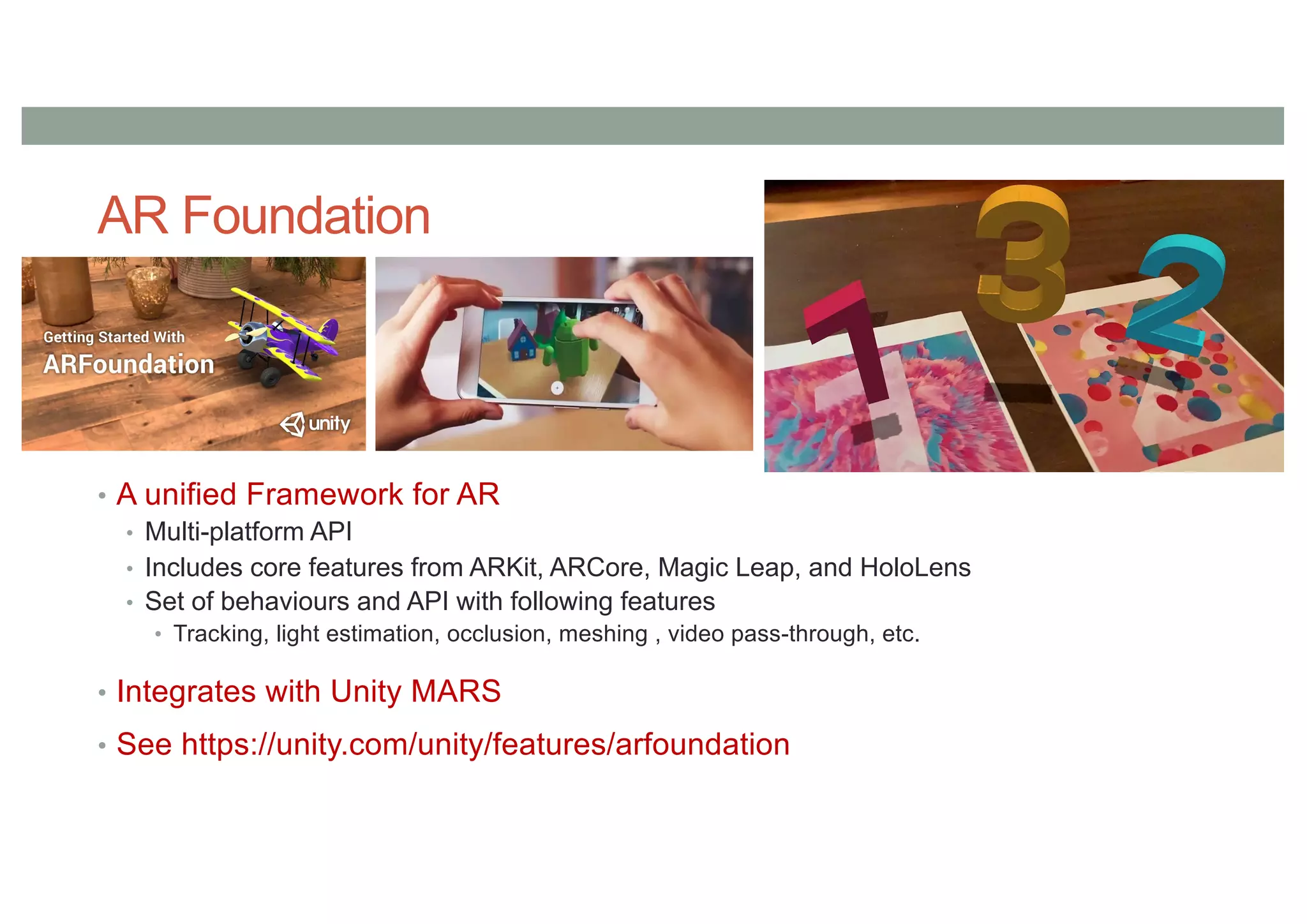 AR Foundation

Getting Started With
ARFoundation
unity

3
2
1

• A unified Framework for AR
  • Multi-platform API
  • Includes core features from ARKit, ARCore, Magic Leap, and HoloLens
  • Set of behaviours and API with following features
    • Tracking, light estimation, occlusion, meshing , video pass-through, etc.

• Integrates with Unity MARS

• See https://unity.com/unity/features/arfoundation